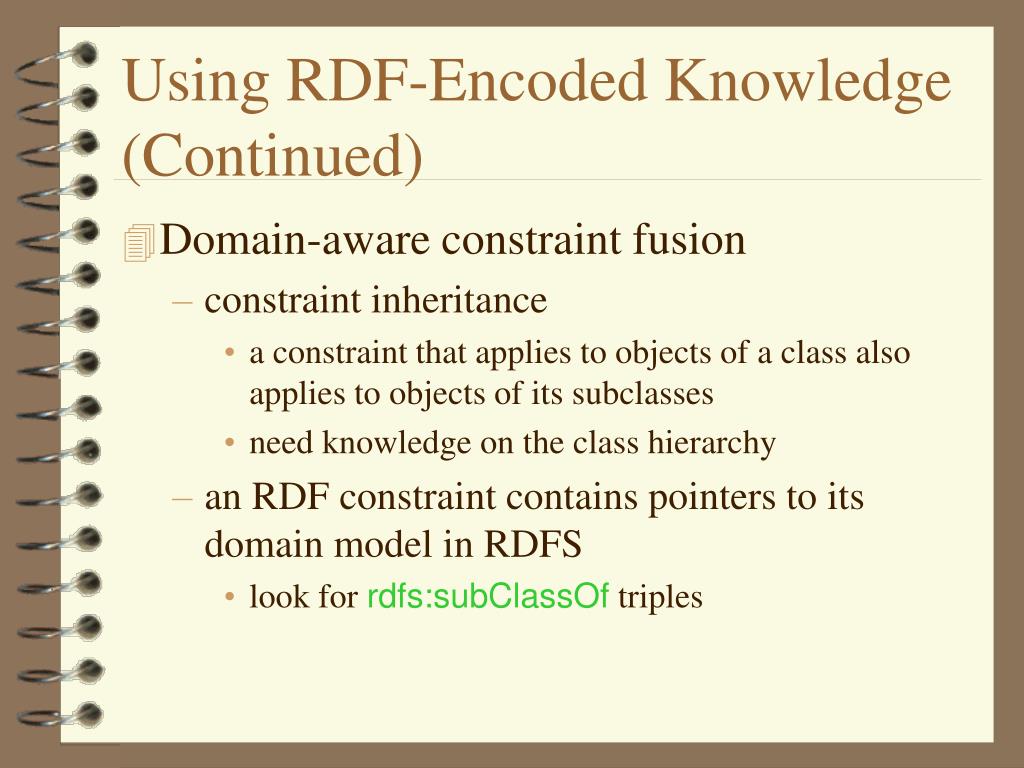 Using RDF-Encoded Knowledge (Continued)

Domain-aware constraint fusion

– constraint inheritance

• a constraint that applies to objects of a class also applies to objects of its subclasses

• need knowledge on the class hierarchy

– an RDF constraint contains pointers to its domain model in RDFS

• look for rdfs:subClassOf triples